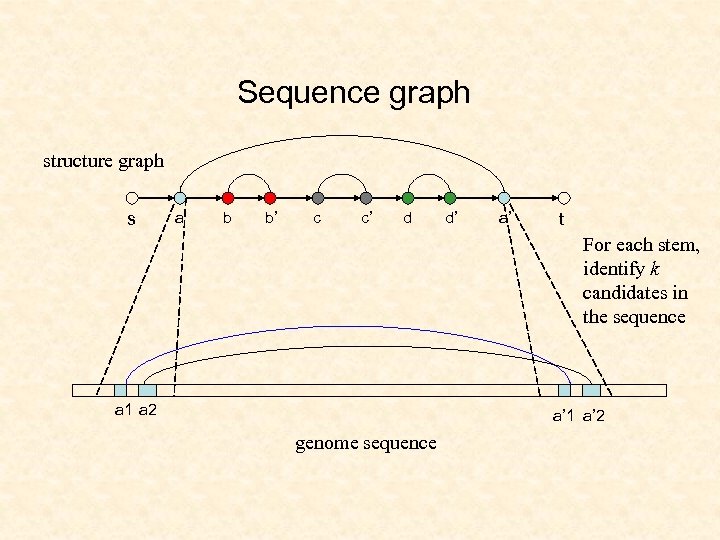 Sequence graph

structure graph

s a b b' c c' d d' a' t

For each stem, identify $k$ candidates in the sequence

a1 a2 a'1 a'2

genome sequence